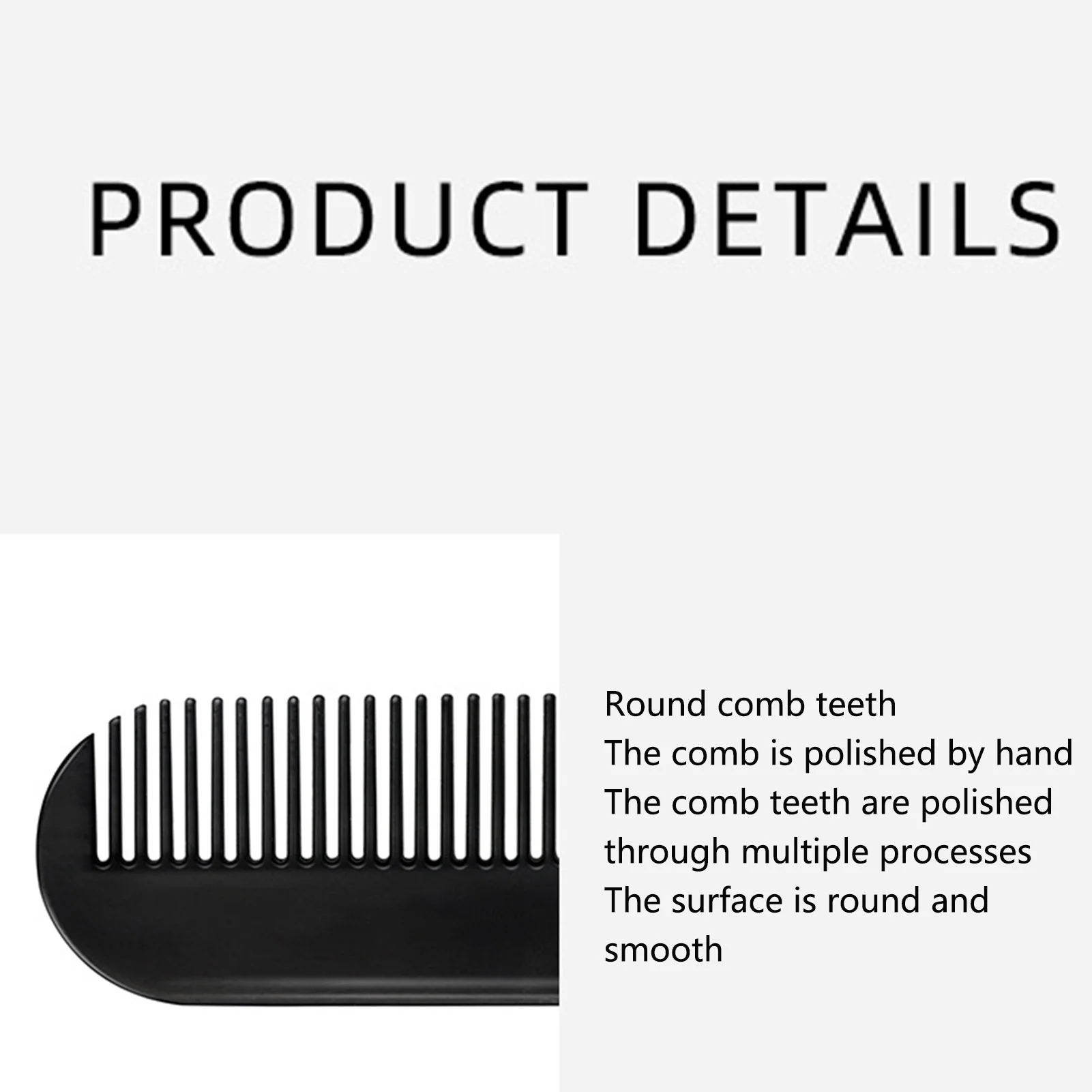 PRODUCT DETAILS

Round comb teeth
The comb is polished by hand
The comb teeth are polished through multiple processes
The surface is round and smooth